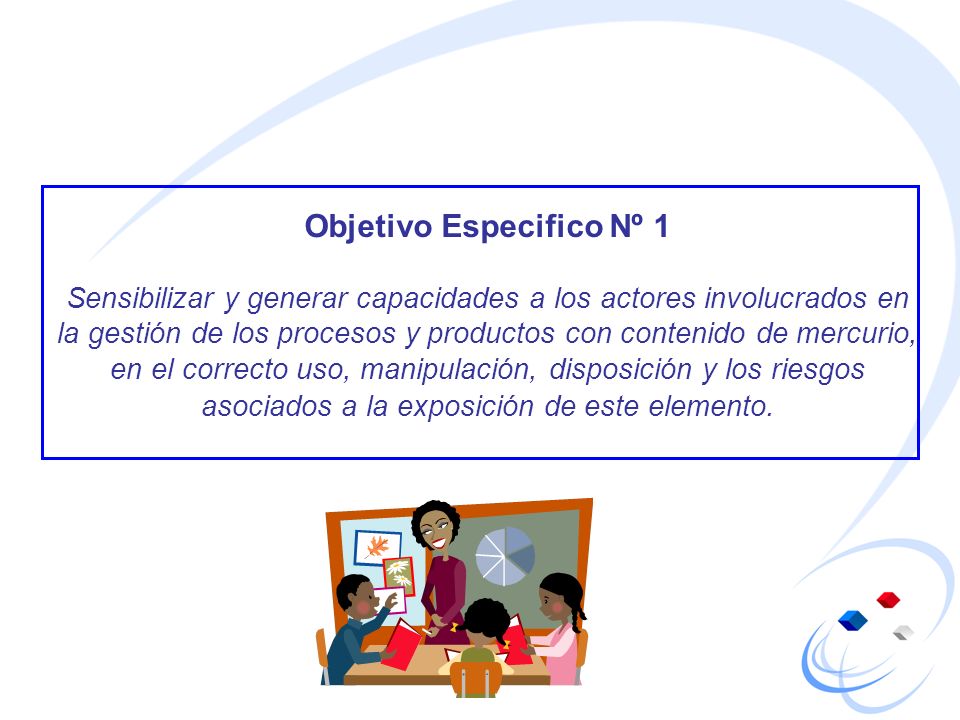 Objetivo Especifico Nº 1

Sensibilizar y generar capacidades a los actores involucrados en la gestión de los procesos y productos con contenido de mercurio, en el correcto uso, manipulación, disposición y los riesgos asociados a la exposición de este elemento.